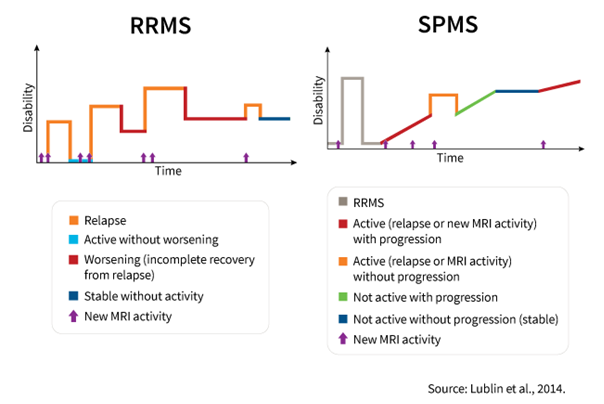 RRMS

Disability

Time

Relapse
Active without worsening
Worsening (incomplete recovery from relapse)
Stable without activity
New MRI activity

SPMS

Disability

Time

RRMS
Active (relapse or new MRI activity) with progression
Active (relapse or MRI activity) without progression
Not active with progression
Not active without progression (stable)
New MRI activity

Source: Lublin et al., 2014.